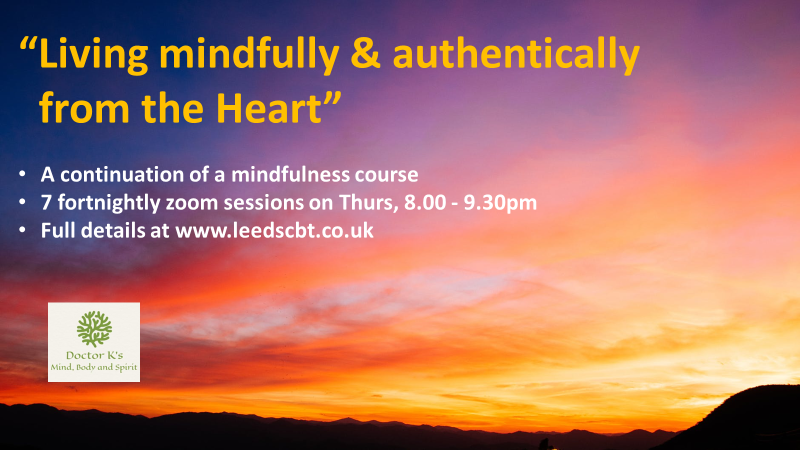 “Living mindfully & authentically from the Heart”

• A continuation of a mindfulness course
• 7 fortnightly zoom sessions on Thurs, 8.00 - 9.30pm
• Full details at www.leedscbt.co.uk

Doctor K's
Mind, Body and Spirit